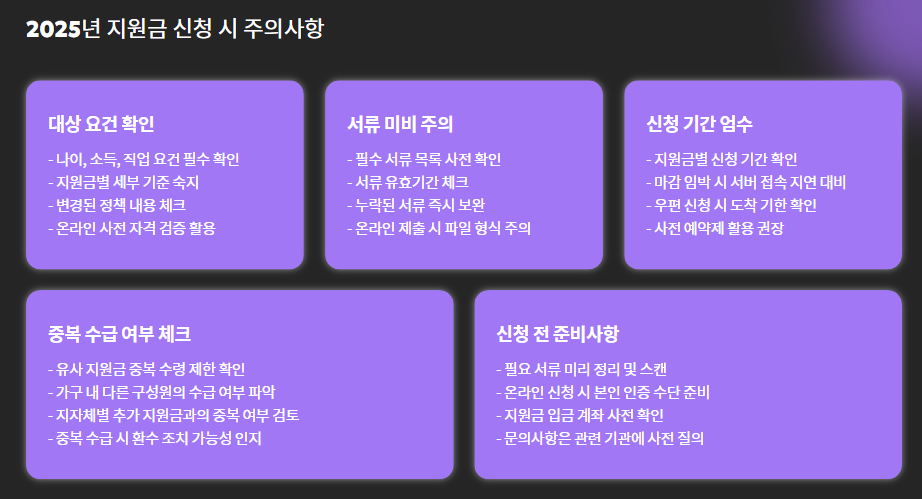 2025년 지원금 신청 시 주의사항

대상 요건 확인

- 나이, 소득, 직업 요건 필수 확인
- 지원금별 세부 기준 숙지
- 변경된 정책 내용 체크
- 온라인 사전 자격 검증 활용

서류 미비 주의

- 필수 서류 목록 사전 확인
- 서류 유효기간 체크
- 누락된 서류 즉시 보완
- 온라인 제출 시 파일 형식 주의

신청 기간 엄수

- 지원금별 신청 기간 확인
- 마감 임박 시 서버 접속 지연 대비
- 우편 신청 시 도착 기한 확인
- 사전 예약제 활용 권장

중복 수급 여부 체크

- 유사 지원금 중복 수령 제한 확인
- 가구 내 다른 구성원의 수급 여부 파악
- 지자체별 추가 지원금과의 중복 여부 검토
- 중복 수급 시 환수 조치 가능성 인지

신청 전 준비사항

- 필요 서류 미리 정리 및 스캔
- 온라인 신청 시 본인 인증 수단 준비
- 지원금 입금 계좌 사전 확인
- 문의사항은 관련 기관에 사전 질의